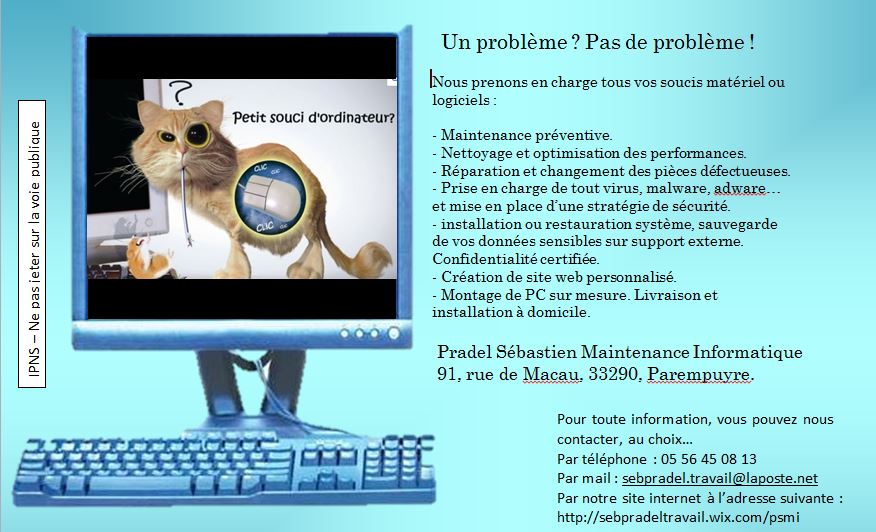 IPNS – Ne pas jeter sur la voie publique

?

Petit souci d'ordinateur?

CLIC
CLIC

Un problème ? Pas de problème !

Nous prenons en charge tous vos soucis matériel ou logiciels :

- Maintenance préventive.
- Nettoyage et optimisation des performances.
- Réparation et changement des pièces défectueuses.
- Prise en charge de tout virus, malware, adware… et mise en place d'une stratégie de sécurité.
- installation ou restauration système, sauvegarde de vos données sensibles sur support externe. Confidentialité certifiée.
- Création de site web personnalisé.
- Montage de PC sur mesure. Livraison et installation à domicile.

Pradel Sébastien Maintenance Informatique
91, rue de Macau, 33290, Parempuyre.

Pour toute information, vous pouvez nous contacter, au choix…
Par téléphone : 05 56 45 08 13
Par mail : sebpradel.travail@laposte.net
Par notre site internet à l'adresse suivante : http://sebpradeltravail.wix.com/psmi